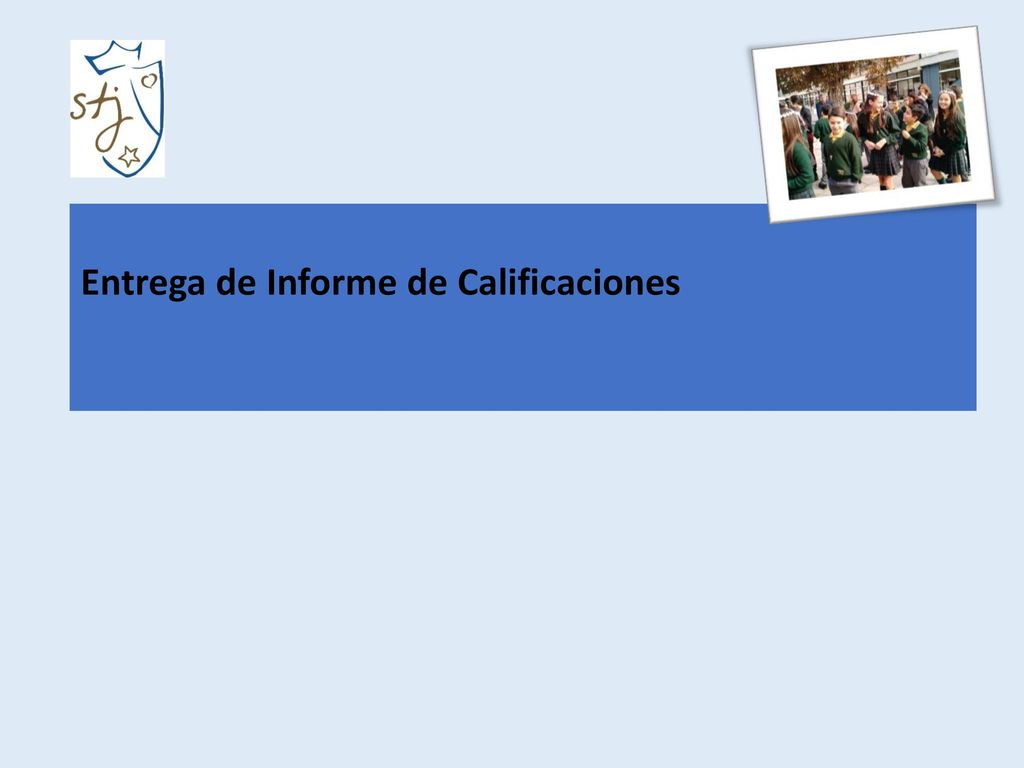 stj

Entrega de Informe de Calificaciones